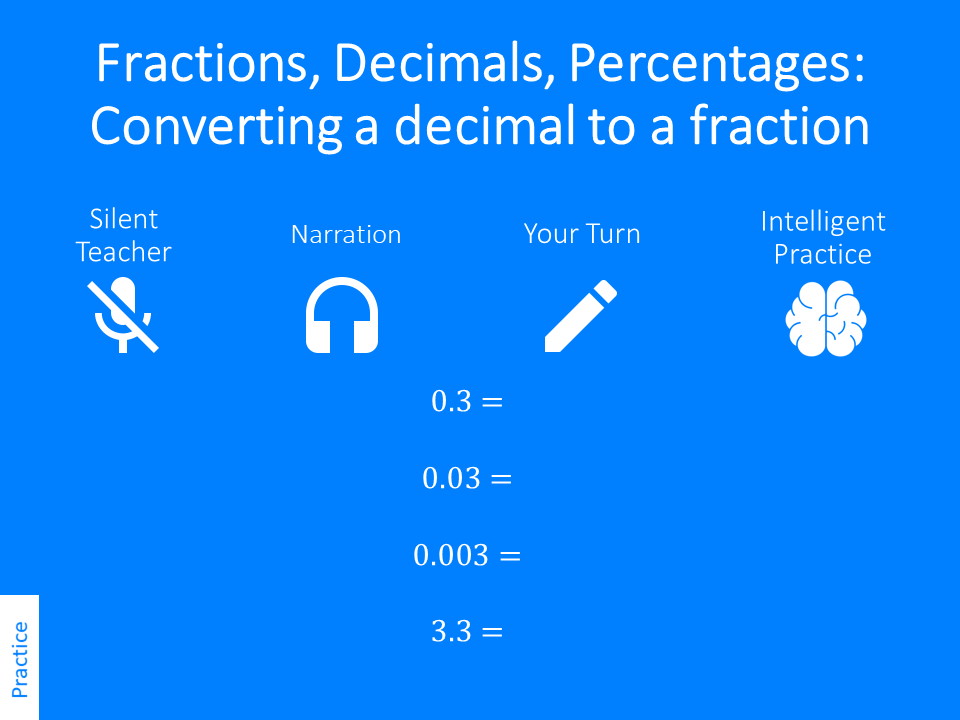 Fractions, Decimals, Percentages: Converting a decimal to a fraction

Silent Teacher

Narration

Your Turn

Intelligent Practice

$0.3 =$

$0.03 =$

$0.003 =$

$3.3 =$

Practice